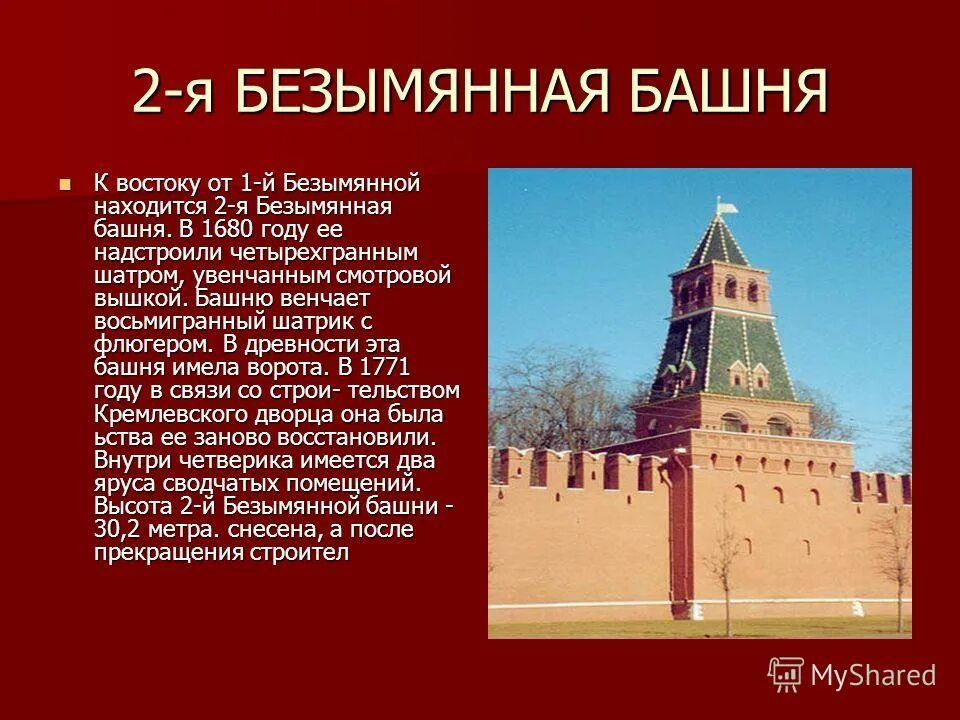 2-я БЕЗЫМЯННАЯ БАШНЯ

К востоку от 1-й Безымянной находится 2-я Безымянная башня. В 1680 году ее надстроили четырехгранным шатром, увенчанным смотровой вышкой. Башню венчает восьмигранный шатрик с флюгером. В древности эта башня имела ворота. В 1771 году в связи со строи- тельством Кремлевского дворца она была ьства ее заново восстановили. Внутри четверика имеется два яруса сводчатых помещений. Высота 2-й Безымянной башни - 30,2 метра. снесена, а после прекращения строител

MyShared